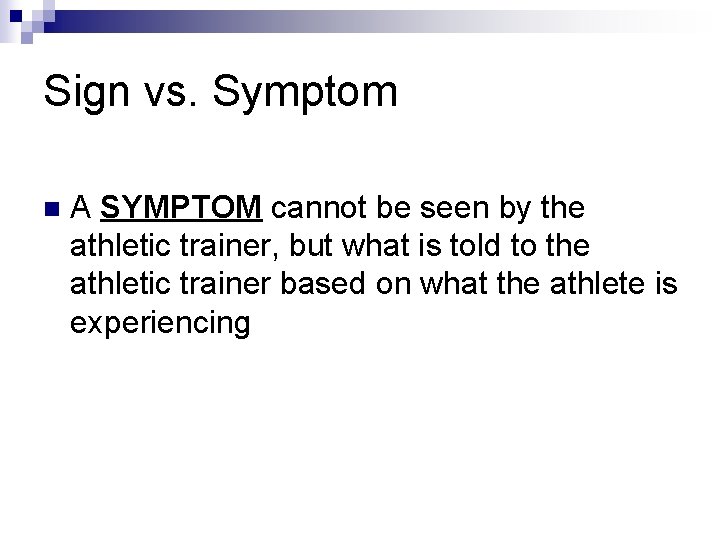 Sign vs. Symptom

A SYMPTOM cannot be seen by the athletic trainer, but what is told to the athletic trainer based on what the athlete is experiencing